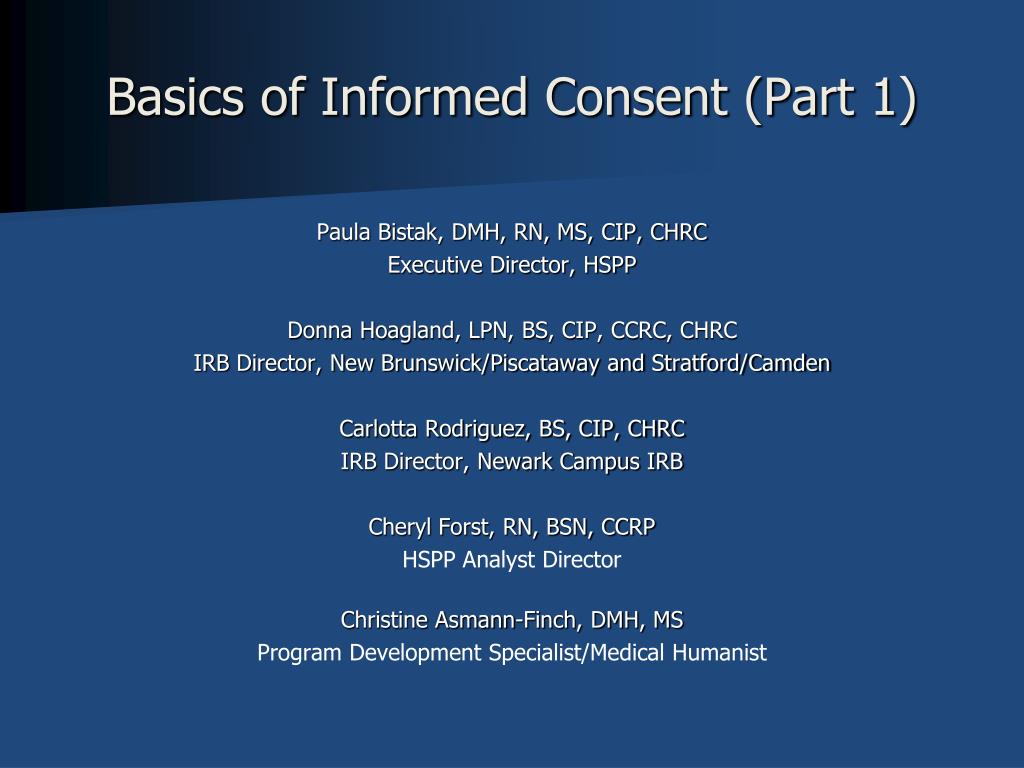 Basics of Informed Consent (Part 1)

Paula Bistak, DMH, RN, MS, CIP, CHRC
Executive Director, HSPP

Donna Hoagland, LPN, BS, CIP, CCRC, CHRC
IRB Director, New Brunswick/Piscataway and Stratford/Camden

Carlotta Rodriguez, BS, CIP, CHRC
IRB Director, Newark Campus IRB

Cheryl Forst, RN, BSN, CCRP
HSPP Analyst Director

Christine Asmann-Finch, DMH, MS
Program Development Specialist/Medical Humanist